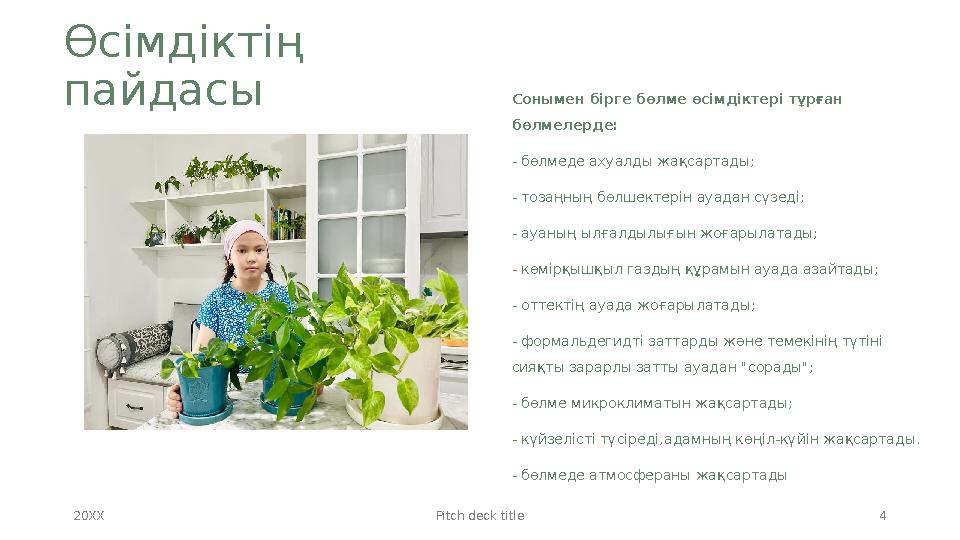 Өсімдіктің пайдасы

Сонымен бірге бөлме өсімдіктері тұрған бөлмелерде:

- бөлмеде ахуалды жақсартады;

- тозаңның бөлшектерін ауадан сүзеді;

- ауаның ылғалдылығын жоғарылатады;

- көмірқышқыл газдың құрамын ауада азайтады;

- оттектің ауада жоғарылатады;

- формальдегидті заттарды және темекінің түтіні сияқты зарарлы затты ауадан "сорады";

- бөлме микроклиматын жақсартады;

- күйзелісті түсіреді,адамның көңіл-күйін жақсартады.

- бөлмеде атмосфераны жақсартады

20XX

Pitch deck title

4